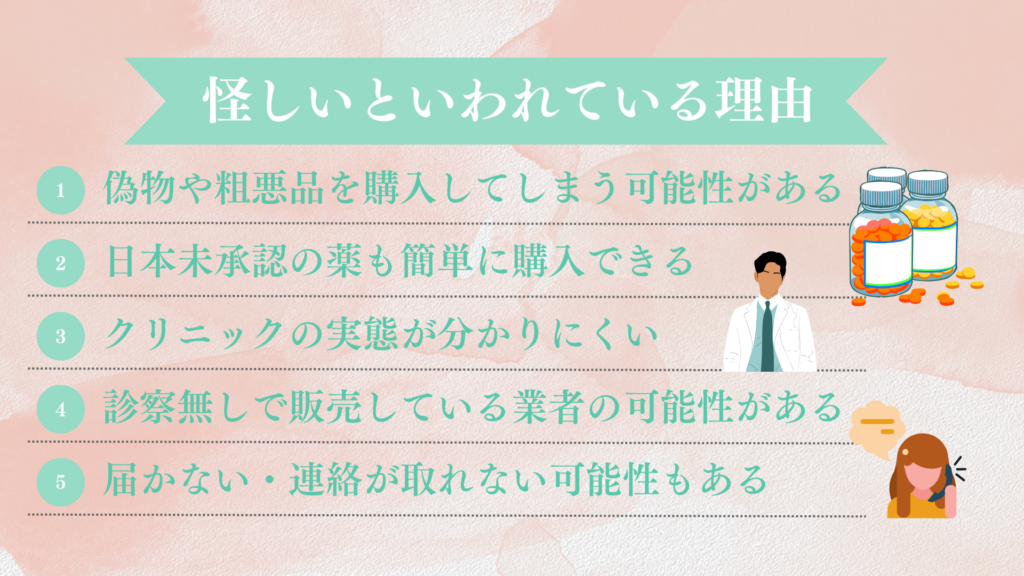 怪しいといわれている理由

1 偽物や粗悪品を購入してしまう可能性がある

2 日本未承認の薬も簡単に購入できる

3 クリニックの実態が分かりにくい

4 診察無しで販売している業者の可能性がある

5 届かない・連絡が取れない可能性もある